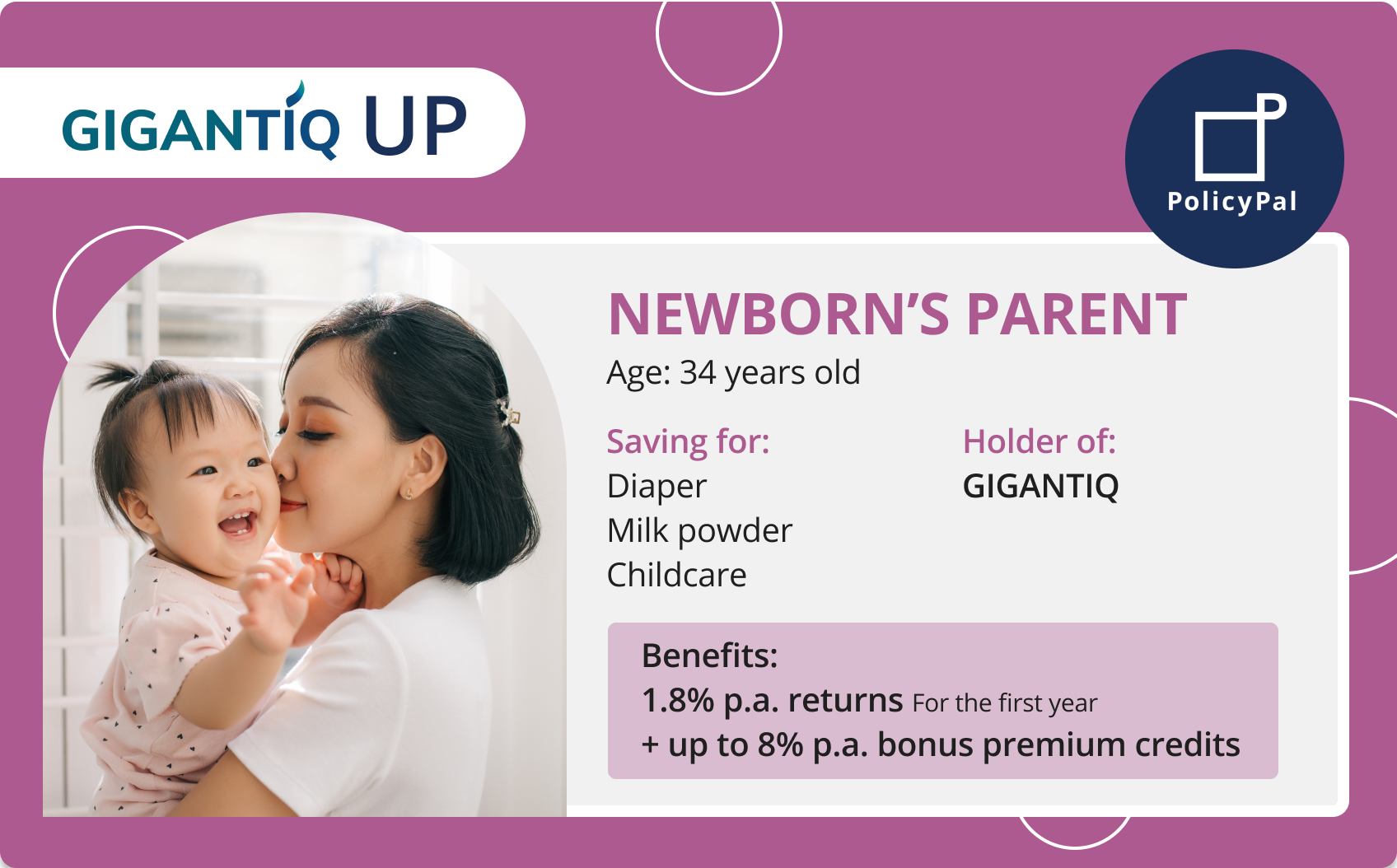 GIGANTIQ UP

PolicyPal

NEWBORN'S PARENT

Age: 34 years old

Saving for:
Diaper
Milk powder
Childcare

Holder of:
GIGANTIQ

Benefits:
1.8% p.a. returns For the first year
+ up to 8% p.a. bonus premium credits